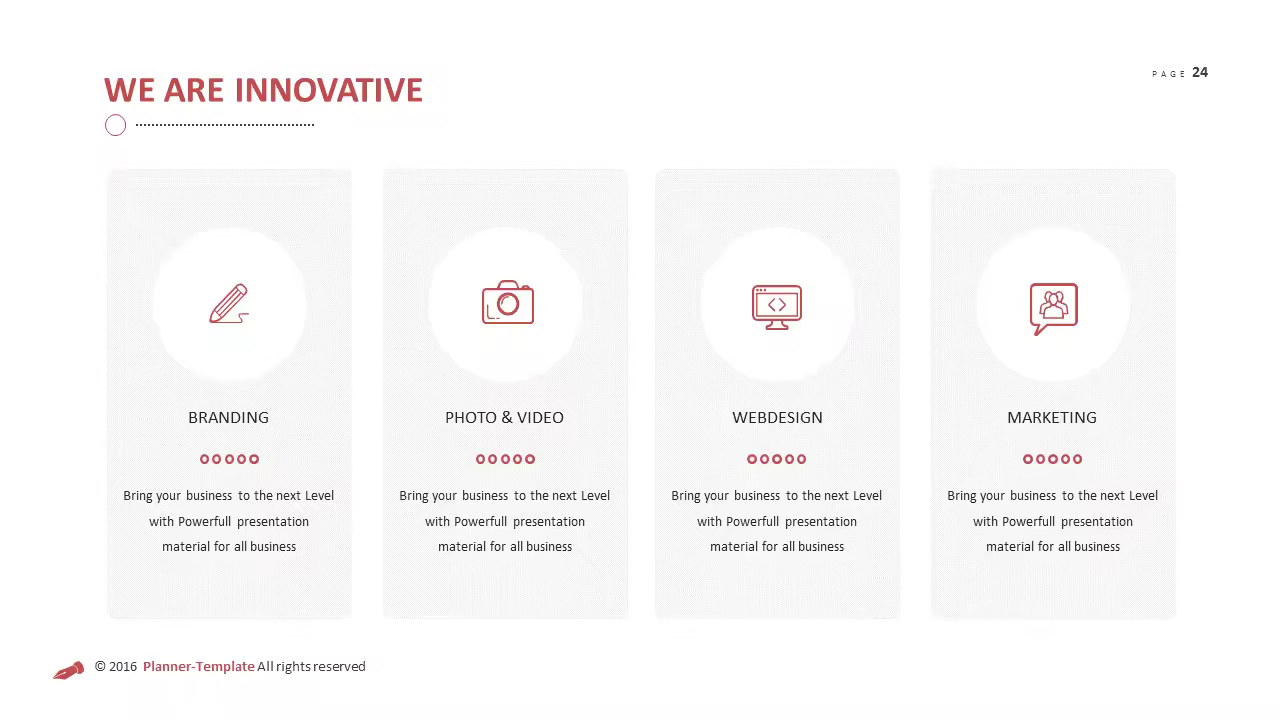 WE ARE INNOVATIVE

PAGE 24

BRANDING

Bring your business to the next Level with Powerfull presentation material for all business

PHOTO & VIDEO

Bring your business to the next Level with Powerfull presentation material for all business

WEBDESIGN

Bring your business to the next Level with Powerfull presentation material for all business

MARKETING

Bring your business to the next Level with Powerfull presentation material for all business

© 2016 Planner-Template All rights reserved